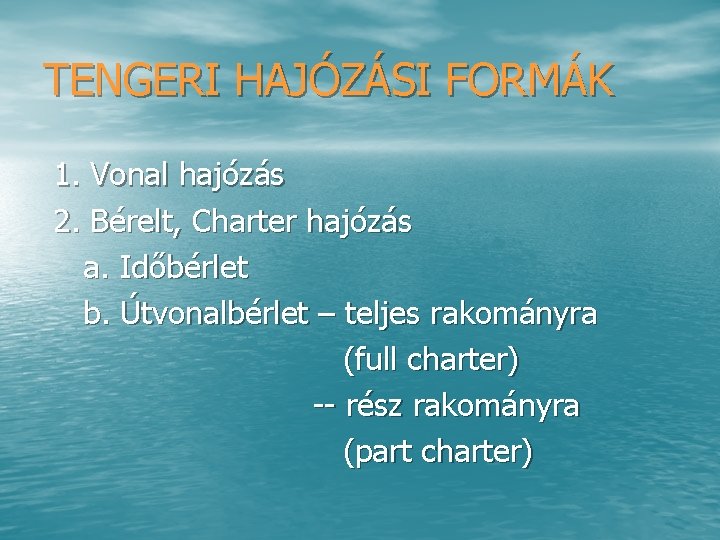 TENGERI HAJÓZÁSI FORMÁK

1. Vonal hajózás

2. Bérelt, Charter hajózás

a. Időbérlet

b. Útvonalbérlet – teljes rakományra (full charter)

-- rész rakományra (part charter)